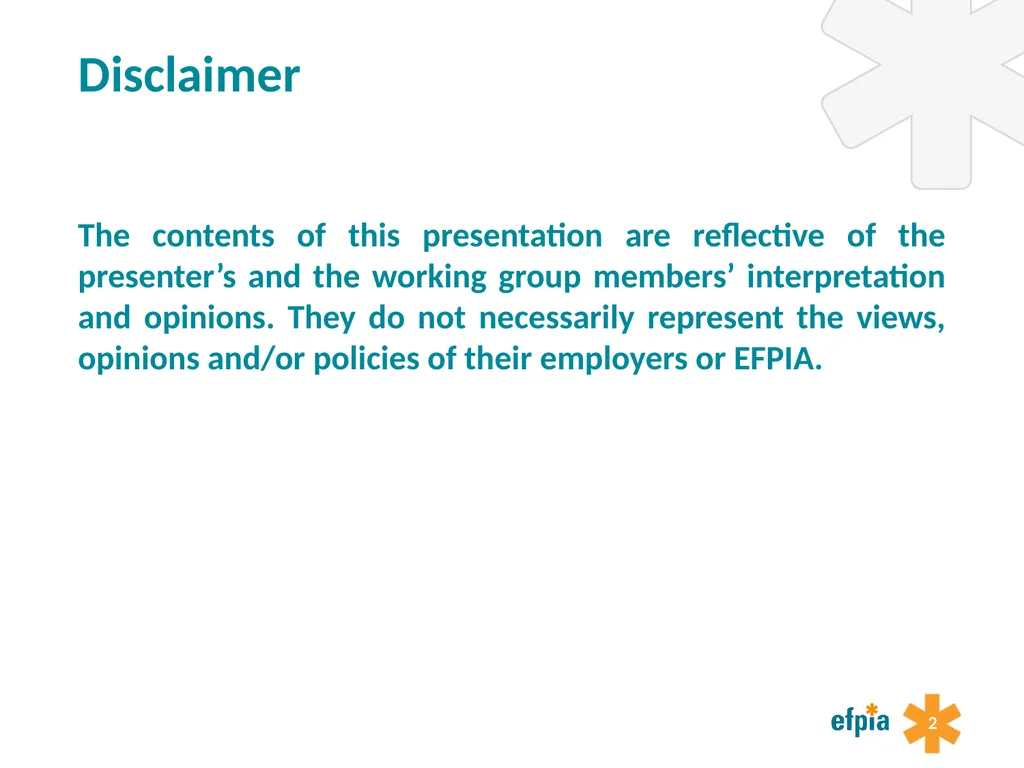 Disclaimer

The contents of this presentation are reflective of the presenter’s and the working group members’ interpretation and opinions. They do not necessarily represent the views, opinions and/or policies of their employers or EFPIA.

efpia

2